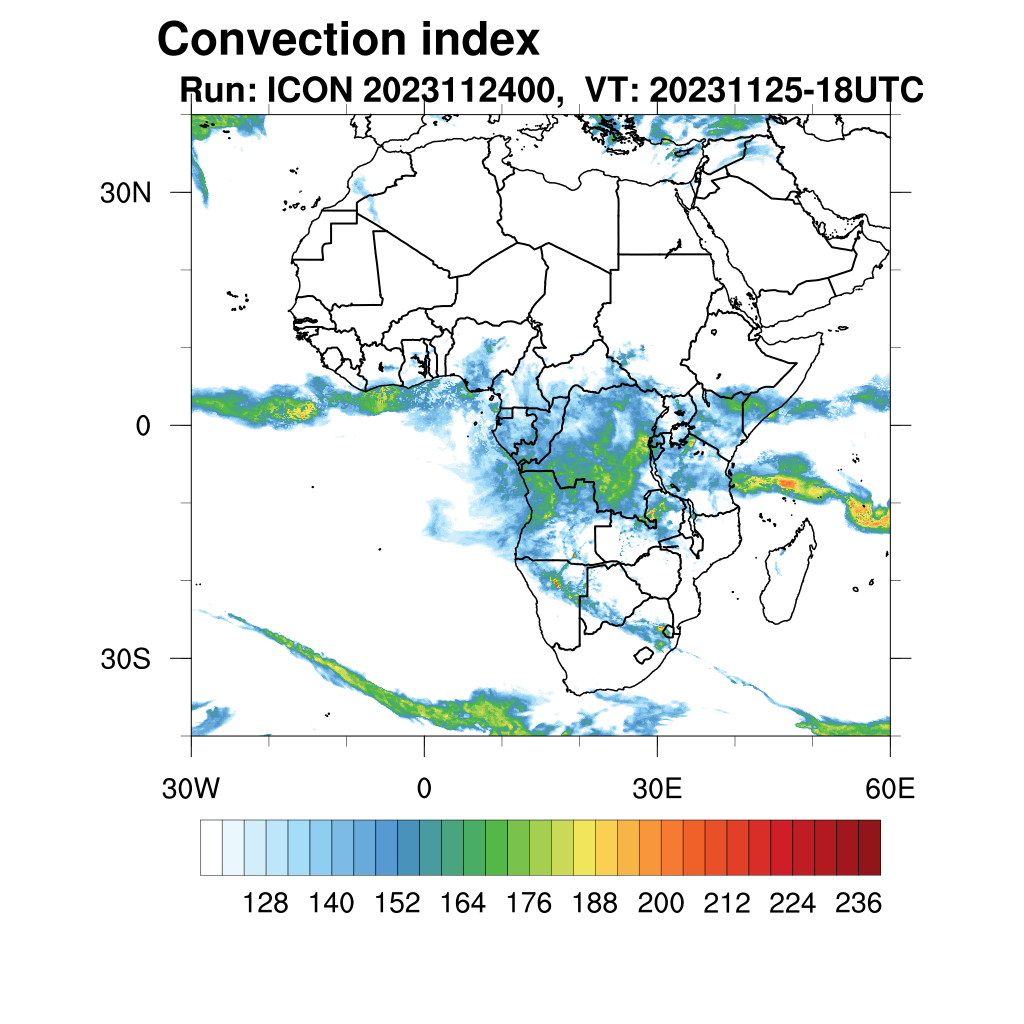 Convection index
Run: ICON 2023112400, VT: 20231125-18UTC

30N
0
30S

30W
0
30E
60E

128 140 152 164 176 188 200 212 224 236